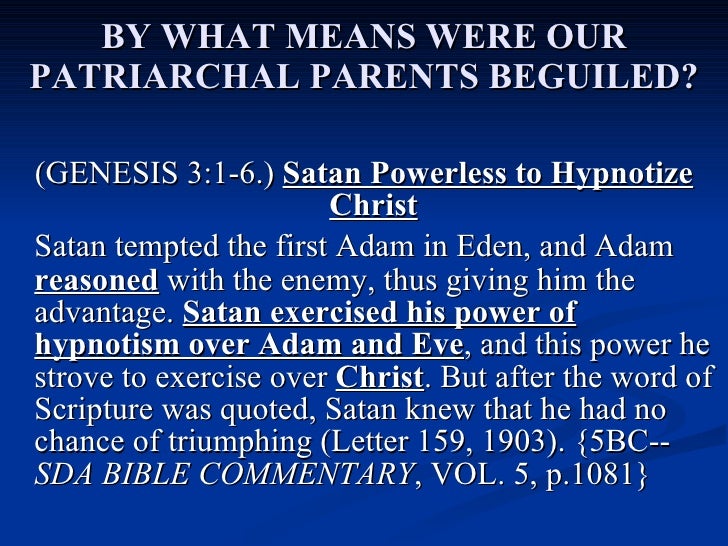 BY WHAT MEANS WERE OUR PATRIARCHAL PARENTS BEGUILED?

(GENESIS 3:1-6.) Satan Powerless to Hypnotize Christ

Satan tempted the first Adam in Eden, and Adam reasoned with the enemy, thus giving him the advantage. Satan exercised his power of hypnotism over Adam and Eve, and this power he strove to exercise over Christ. But after the word of Scripture was quoted, Satan knew that he had no chance of triumphing (Letter 159, 1903). {5BC-- SDA BIBLE COMMENTARY, VOL. 5, p.1081}